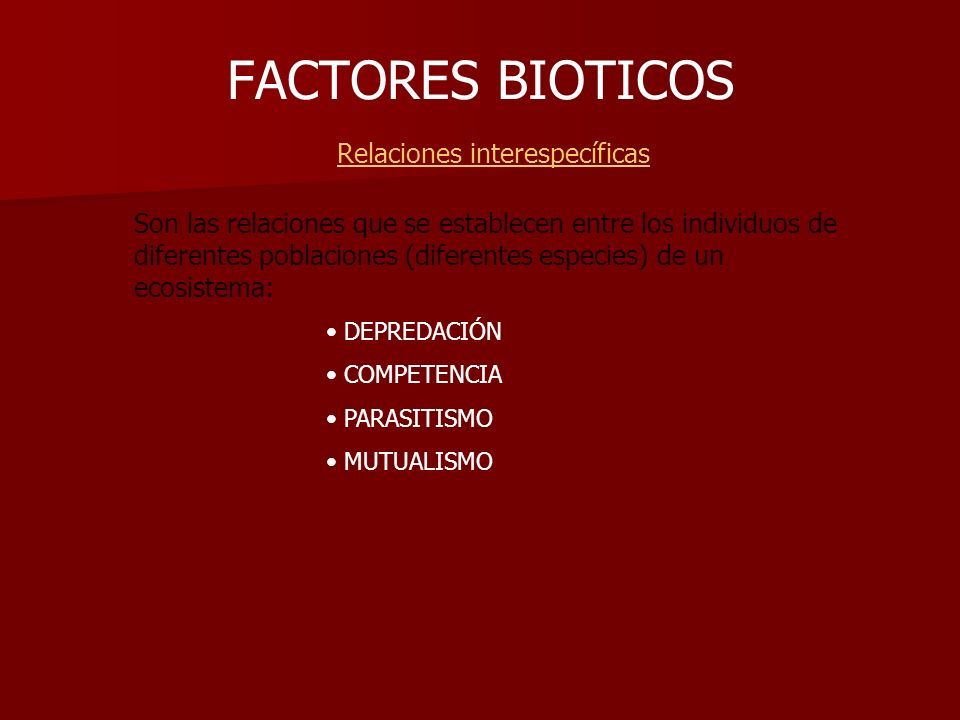 FACTORES BIOTICOS

Relaciones interespecíficas

Son las relaciones que se establecen entre los individuos de diferentes poblaciones (diferentes especies) de un ecosistema:

• DEPREDACIÓN
• COMPETENCIA
• PARASITISMO
• MUTUALISMO